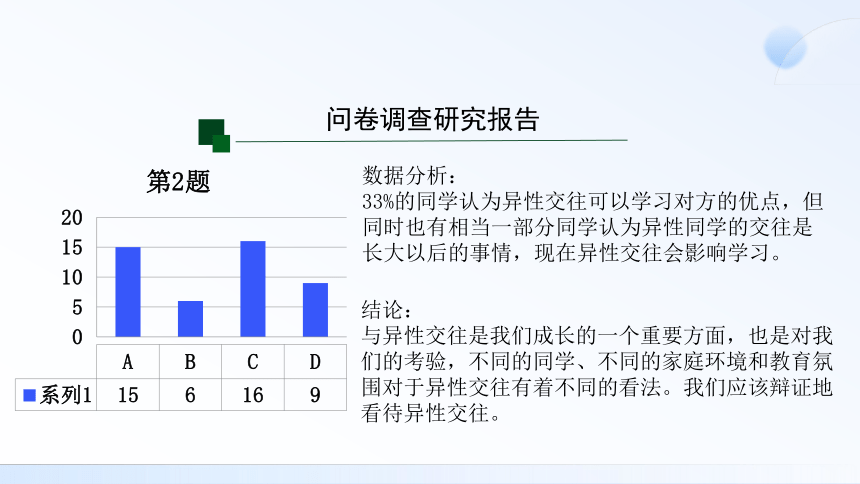 问卷调查研究报告

第2题

20
15
10
5
0

| | A | B | C | D |
|---|---|---|---|---|
| 系列1 | 15 | 6 | 16 | 9 |

数据分析：
33%的同学认为异性交往可以学习对方的优点，但同时也有相当一部分同学认为异性同学的交往是长大以后的事情，现在异性交往会影响学习。

结论：
与异性交往是我们成长的一个重要方面，也是对我们的考验，不同的同学、不同的家庭环境和教育氛围对于异性交往有着不同的看法。我们应该辩证地看待异性交往。